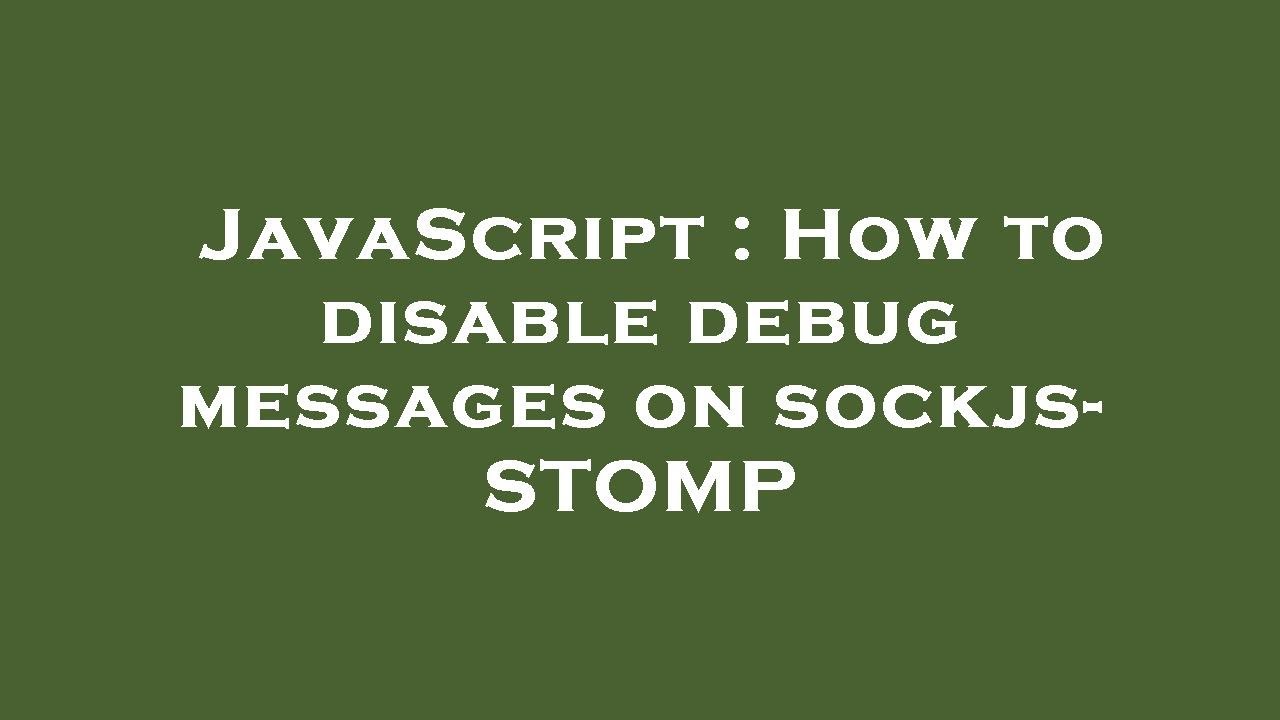 JavaScript : How to disable debug messages on sockjs-STOMP